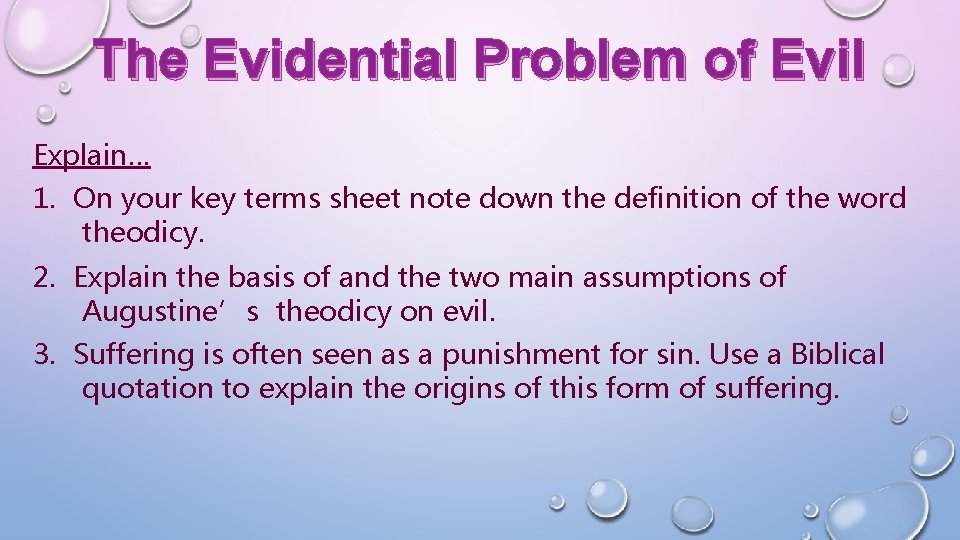 The Evidential Problem of Evil

Explain…

1. On your key terms sheet note down the definition of the word theodicy.

2. Explain the basis of and the two main assumptions of Augustine’s theodicy on evil.

3. Suffering is often seen as a punishment for sin. Use a Biblical quotation to explain the origins of this form of suffering.